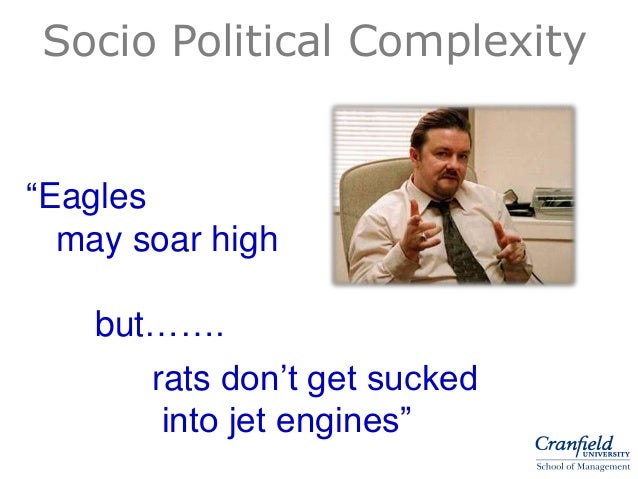 Socio Political Complexity

“Eagles
may soar high

but…….
rats don’t get sucked
into jet engines”

Cranfield UNIVERSITY
School of Management